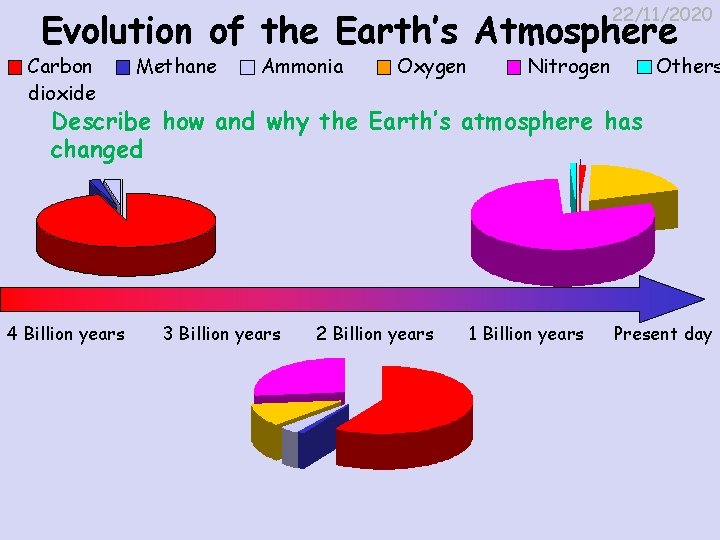 22/11/2020

Evolution of the Earth's Atmosphere

Carbon dioxide
Methane
Ammonia
Oxygen
Nitrogen
Others

Describe how and why the Earth's atmosphere has changed

4 Billion years
3 Billion years
2 Billion years
1 Billion years
Present day